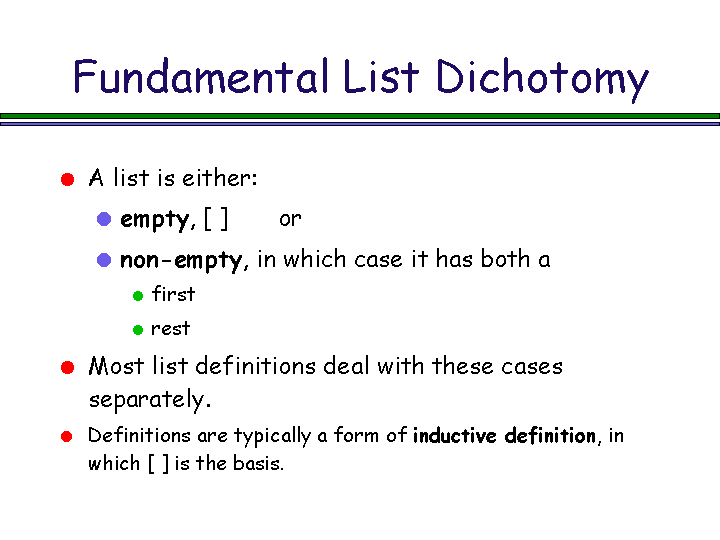 Fundamental List Dichotomy

A list is either:

empty, [ ] or

non-empty, in which case it has both a

first

rest

Most list definitions deal with these cases separately.

Definitions are typically a form of inductive definition, in which [ ] is the basis.